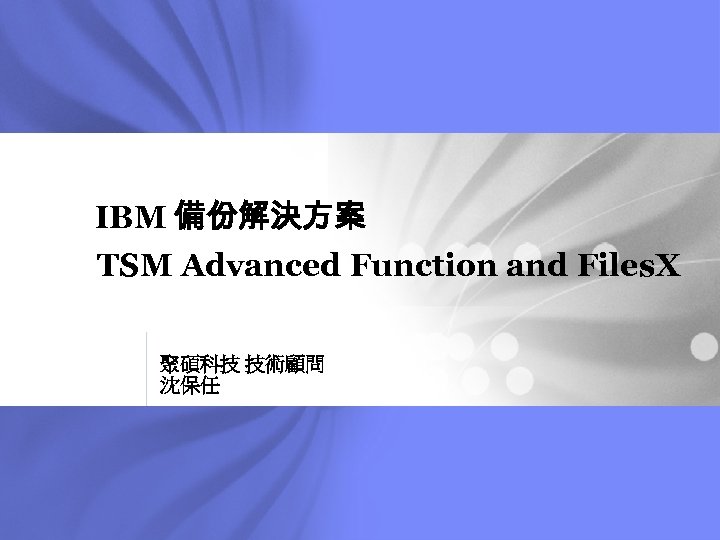 IBM 備份解決方案
TSM Advanced Function and FilesX

聚碩科技 技術顧問
沈保任